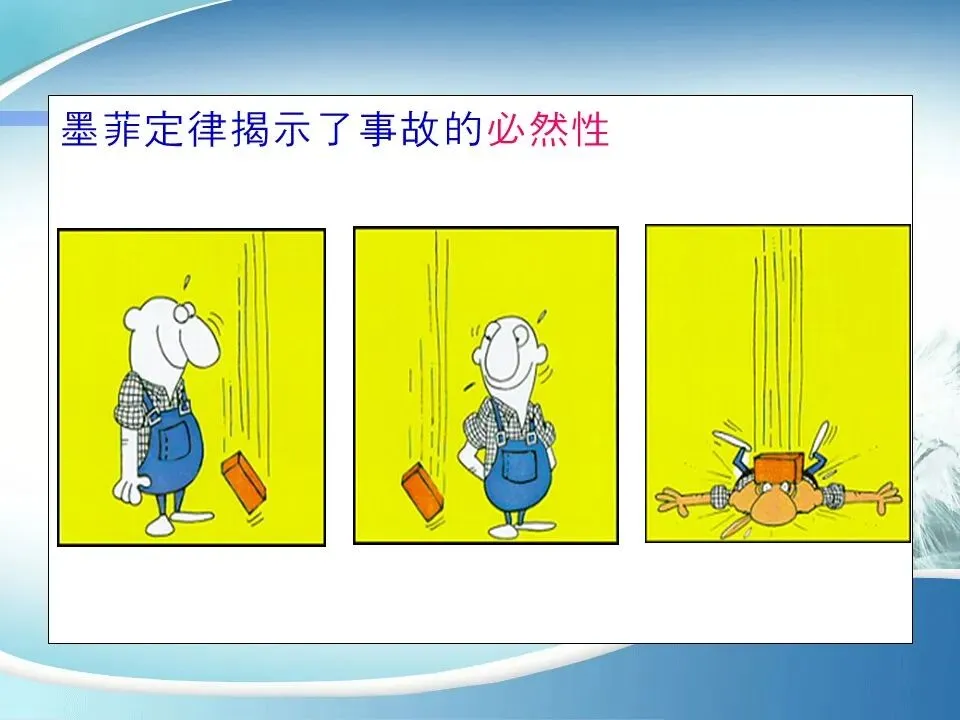 墨菲定律揭示了事故的必然性